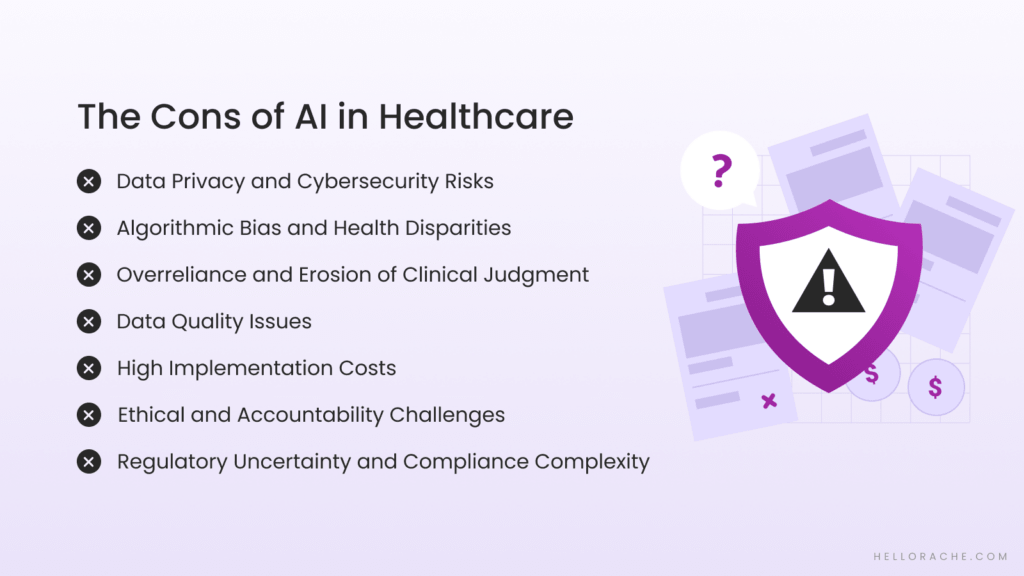 The Cons of AI in Healthcare

Data Privacy and Cybersecurity Risks

Algorithmic Bias and Health Disparities

Overreliance and Erosion of Clinical Judgment

Data Quality Issues

High Implementation Costs

Ethical and Accountability Challenges

Regulatory Uncertainty and Compliance Complexity

?

!

$

$

HELLORACHE.COM